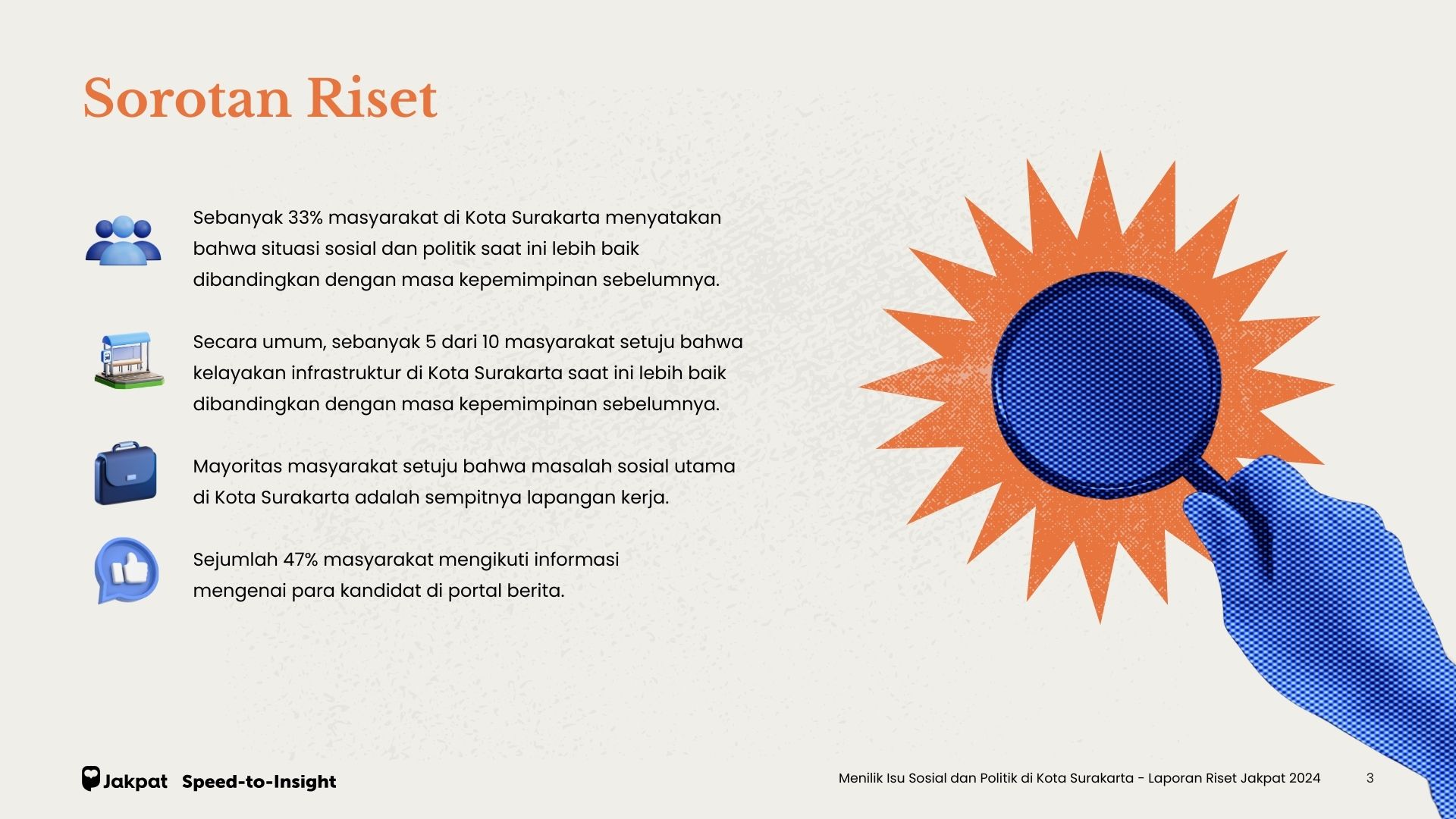 Sorotan Riset

Sebanyak 33% masyarakat di Kota Surakarta menyatakan bahwa situasi sosial dan politik saat ini lebih baik dibandingkan dengan masa kepemimpinan sebelumnya.

Secara umum, sebanyak 5 dari 10 masyarakat setuju bahwa kelayakan infrastruktur di Kota Surakarta saat ini lebih baik dibandingkan dengan masa kepemimpinan sebelumnya.

Mayoritas masyarakat setuju bahwa masalah sosial utama di Kota Surakarta adalah sempitnya lapangan kerja.

Sejumlah 47% masyarakat mengikuti informasi mengenai para kandidat di portal berita.

Jakpat Speed-to-Insight

Menilik Isu Sosial dan Politik di Kota Surakarta - Laporan Riset Jakpat 2024

3